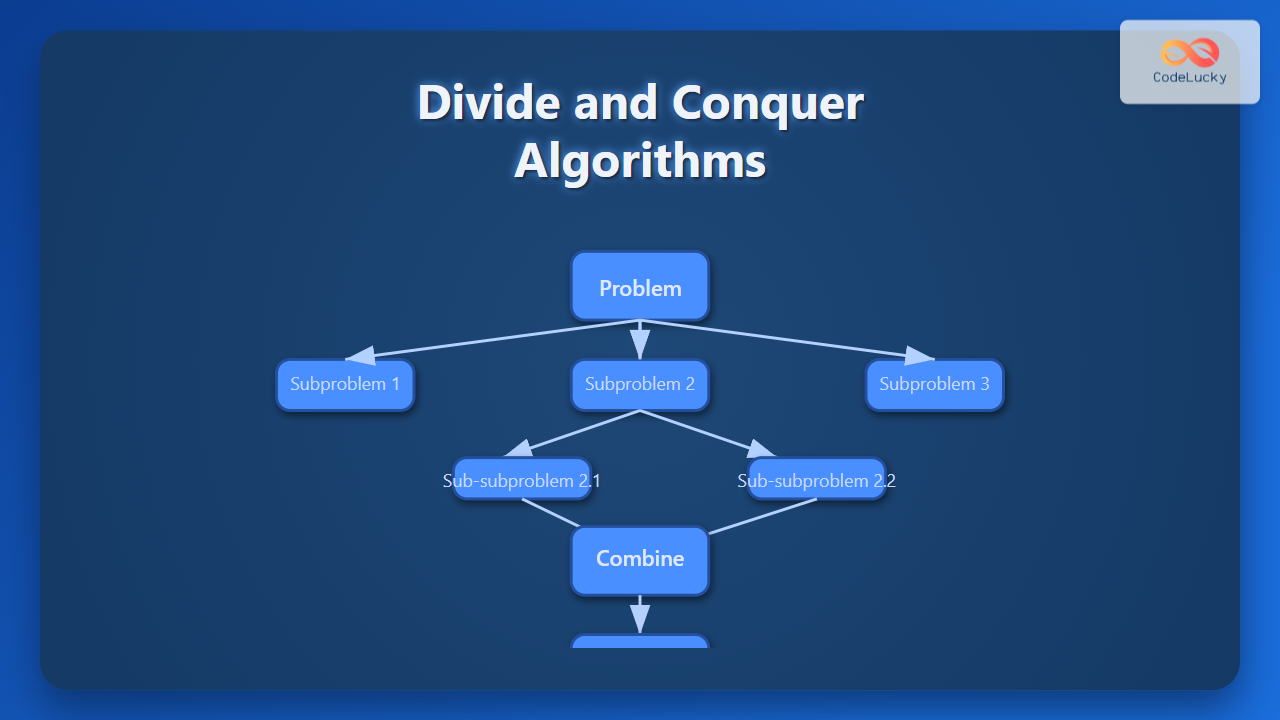 CodeLucky

Divide and Conquer Algorithms

Problem

Subproblem 1

Subproblem 2

Subproblem 3

Sub-subproblem 2.1

Sub-subproblem 2.2

Combine